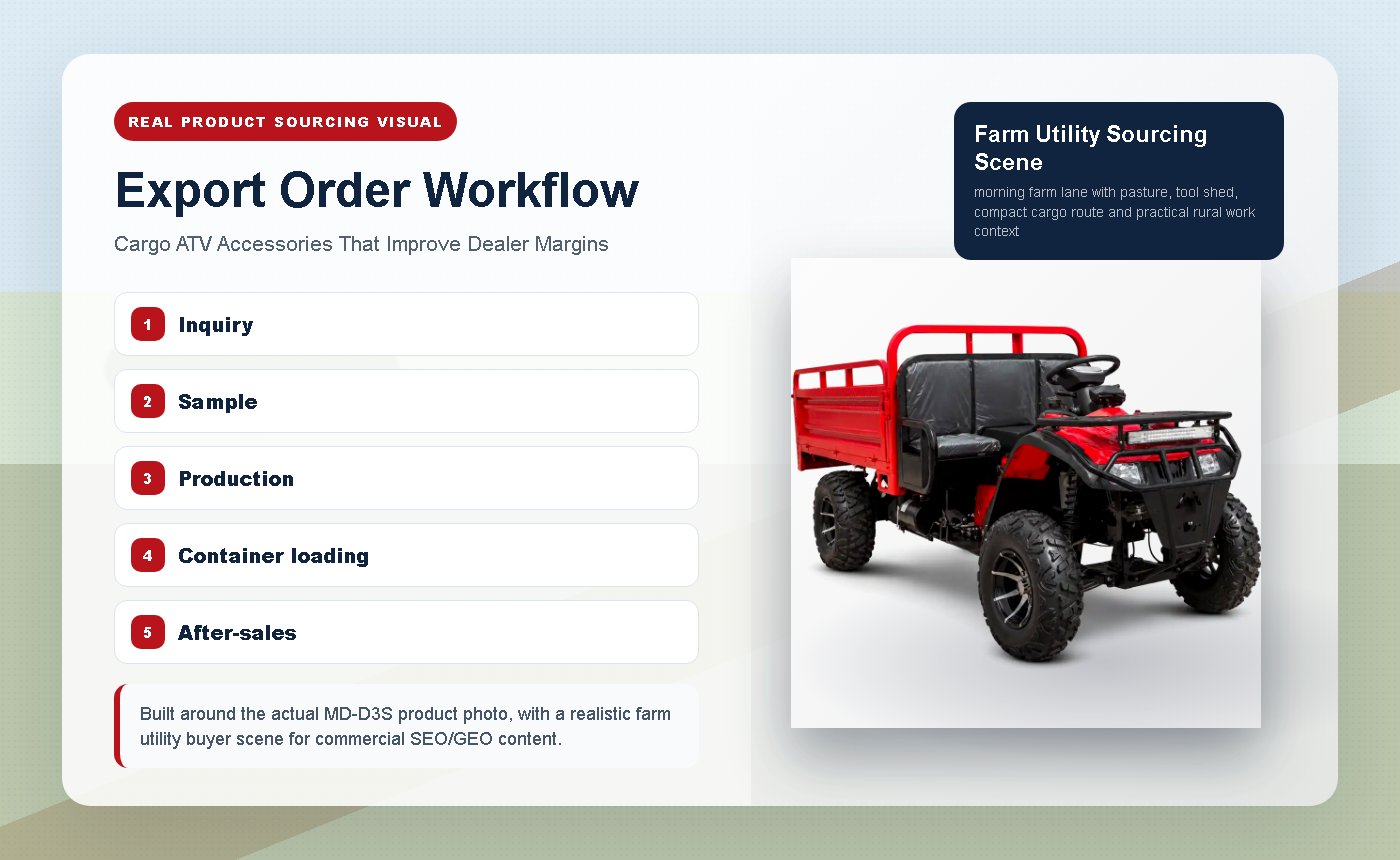 REAL PRODUCT SOURCING VISUAL

Export Order Workflow

Cargo ATV Accessories That Improve Dealer Margins

1 Inquiry

2 Sample

3 Production

4 Container loading

5 After-sales

Built around the actual MD-D3S product photo, with a realistic farm utility buyer scene for commercial SEO/GEO content.

Farm Utility Sourcing Scene

morning farm lane with pasture, tool shed, compact cargo route and practical rural work context